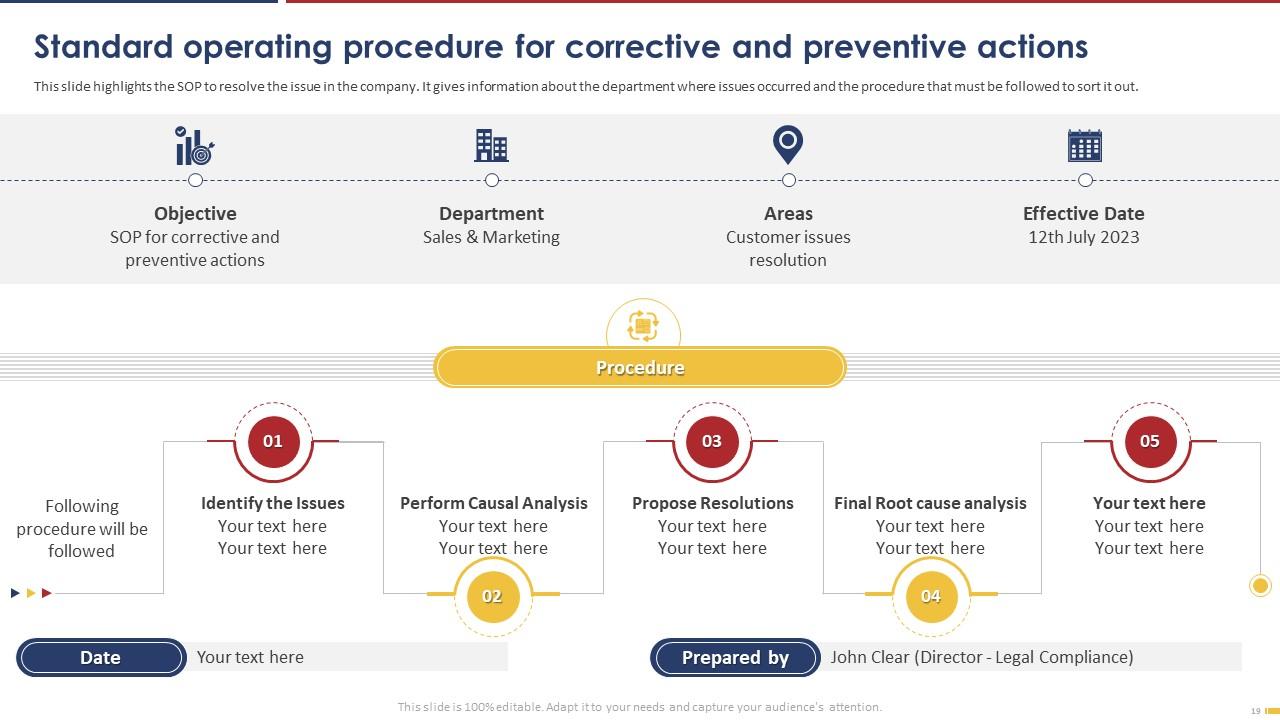 Standard operating procedure for corrective and preventive actions

This slide highlights the SOP to resolve the issue in the company. It gives information about the department where issues occurred and the procedure that must be followed to sort it out.

Objective
SOP for corrective and preventive actions

Department
Sales & Marketing

Areas
Customer issues resolution

Effective Date
12th July 2023

Procedure

Following procedure will be followed

01
Identify the Issues
Your text here
Your text here

02
Perform Causal Analysis
Your text here
Your text here

03
Propose Resolutions
Your text here
Your text here

04
Final Root cause analysis
Your text here
Your text here

05
Your text here
Your text here
Your text here

Date
Your text here

Prepared by
John Clear (Director - Legal Compliance)

This slide is 100% editable. Adapt it to your needs and capture your audience's attention.

19